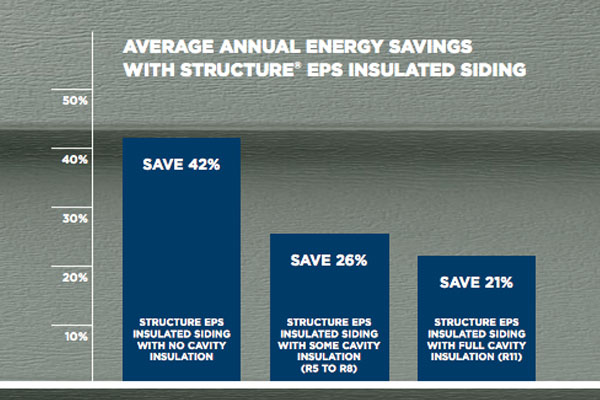 AVERAGE ANNUAL ENERGY SAVINGS WITH STRUCTURE® EPS INSULATED SIDING

50%

40%

30%

20%

10%

SAVE 42%

STRUCTURE EPS INSULATED SIDING WITH NO CAVITY INSULATION

SAVE 26%

STRUCTURE EPS INSULATED SIDING WITH SOME CAVITY INSULATION (R5 TO R8)

SAVE 21%

STRUCTURE EPS INSULATED SIDING WITH FULL CAVITY INSULATION (R11)